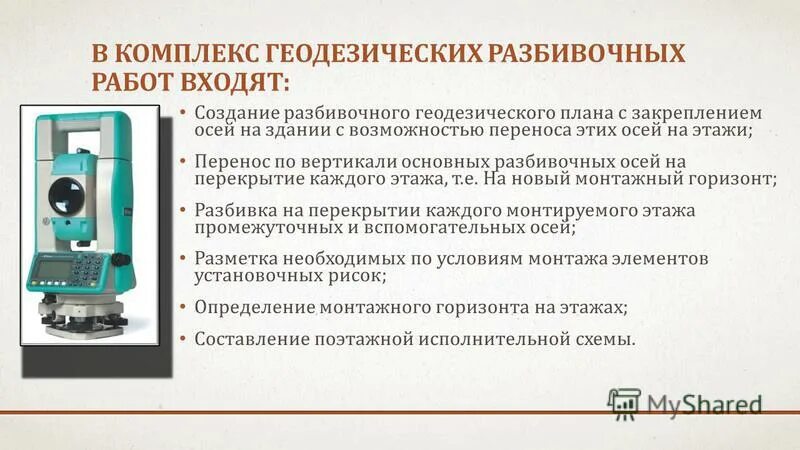 В КОМПЛЕКС ГЕОДЕЗИЧЕСКИХ РАЗБИВОЧНЫХ РАБОТ ВХОДЯТ:

• Создание разбивочного геодезического плана с закреплением осей на здании с возможностью переноса этих осей на этажи;

• Перенос по вертикали основных разбивочных осей на перекрытие каждого этажа, т.е. На новый монтажный горизонт;

• Разбивка на перекрытии каждого монтируемого этажа промежуточных и вспомогательных осей;

• Разметка необходимых по условиям монтажа элементов установочных рисок;

• Определение монтажного горизонта на этажах;

• Составление поэтажной исполнительной схемы.

MyShared